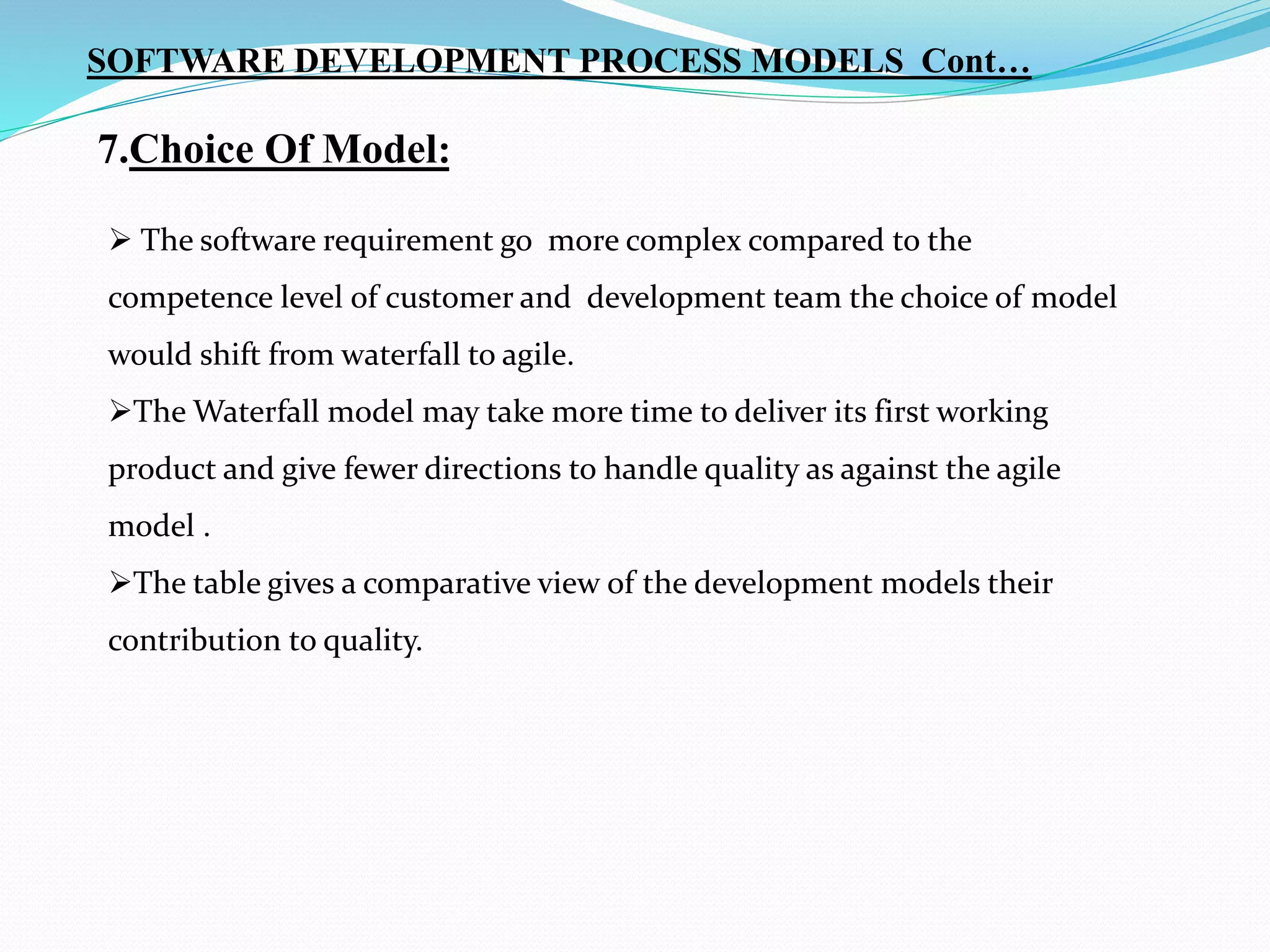 SOFTWARE DEVELOPMENT PROCESS MODELS Cont…

7.Choice Of Model:

➢ The software requirement go more complex compared to the competence level of customer and development team the choice of model would shift from waterfall to agile.

➢The Waterfall model may take more time to deliver its first working product and give fewer directions to handle quality as against the agile model .

➢The table gives a comparative view of the development models their contribution to quality.